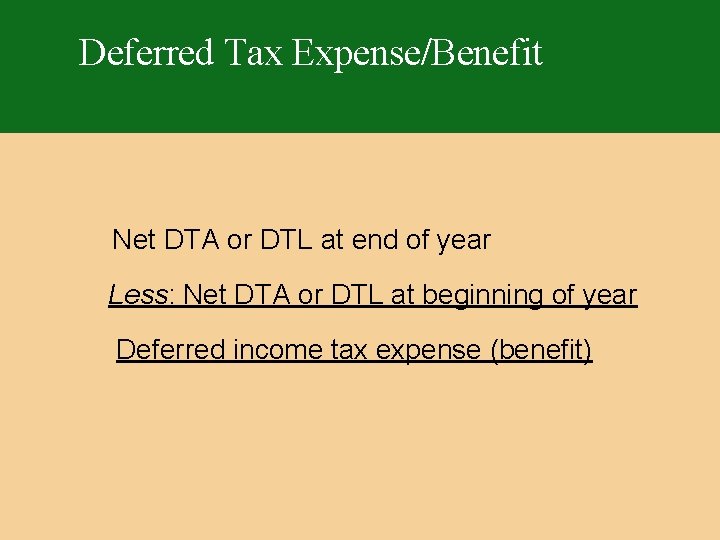 Deferred Tax Expense/Benefit

Net DTA or DTL at end of year

Less: Net DTA or DTL at beginning of year

Deferred income tax expense (benefit)